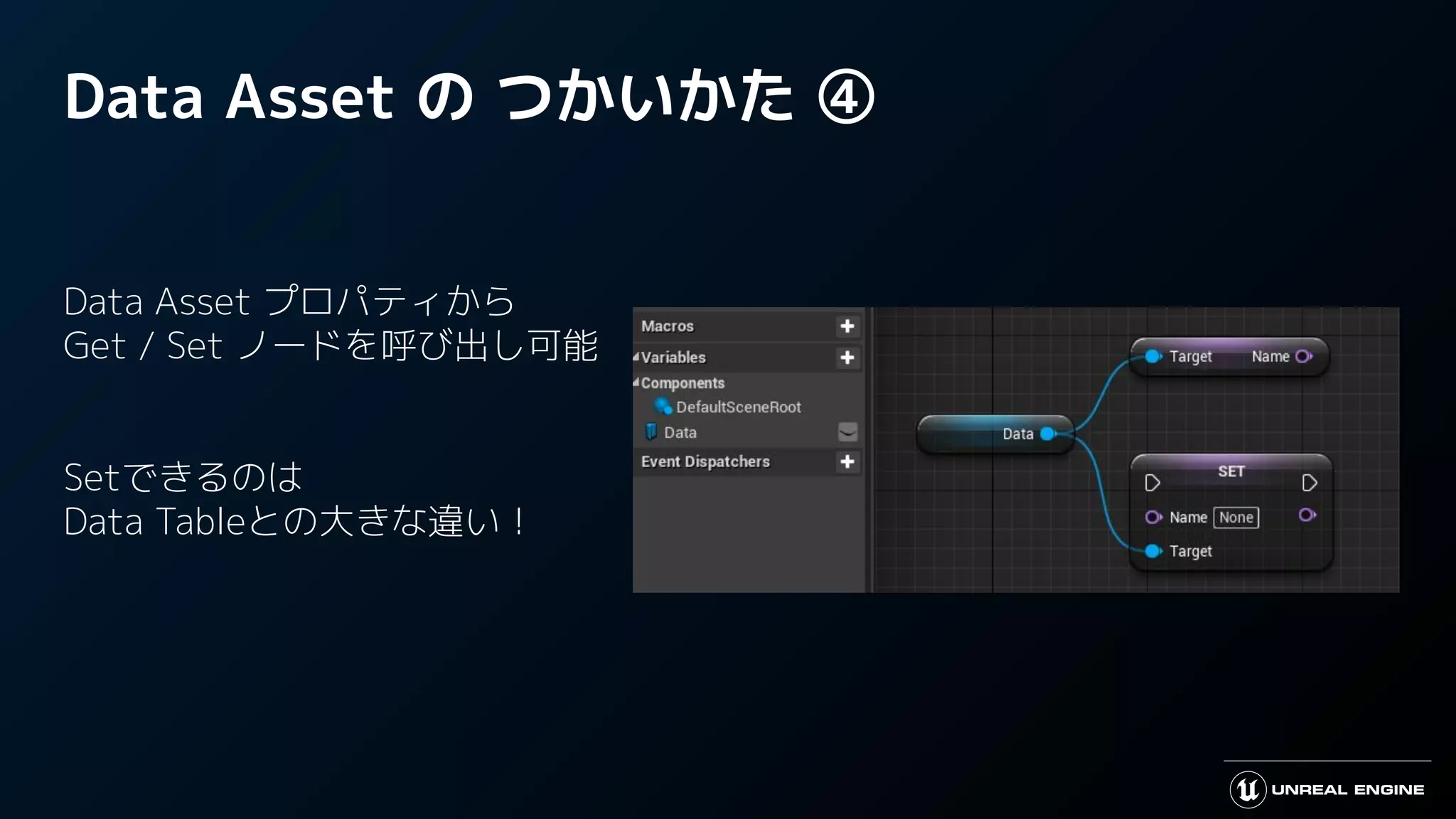 Data Asset の つかいかた ④

Data Asset プロパティから
Get / Set ノードを呼び出し可能

Setできるのは
Data Tableとの大きな違い！

Macros +
Variables +
Components
DefaultSceneRoot
Data
Event Dispatchers +

Target Name
Data
SET
Name None
Target

UNREAL ENGINE